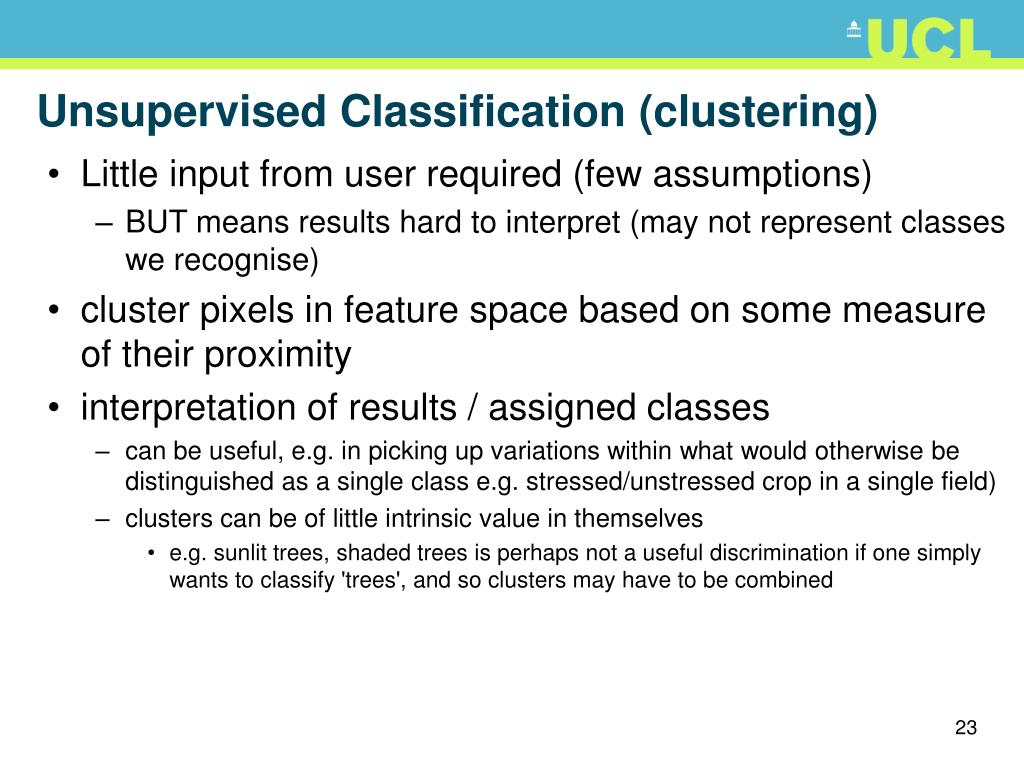 UCL

Unsupervised Classification (clustering)

• Little input from user required (few assumptions)
– BUT means results hard to interpret (may not represent classes we recognise)

• cluster pixels in feature space based on some measure of their proximity

• interpretation of results / assigned classes
– can be useful, e.g. in picking up variations within what would otherwise be distinguished as a single class e.g. stressed/unstressed crop in a single field)
– clusters can be of little intrinsic value in themselves
• e.g. sunlit trees, shaded trees is perhaps not a useful discrimination if one simply wants to classify 'trees', and so clusters may have to be combined

23